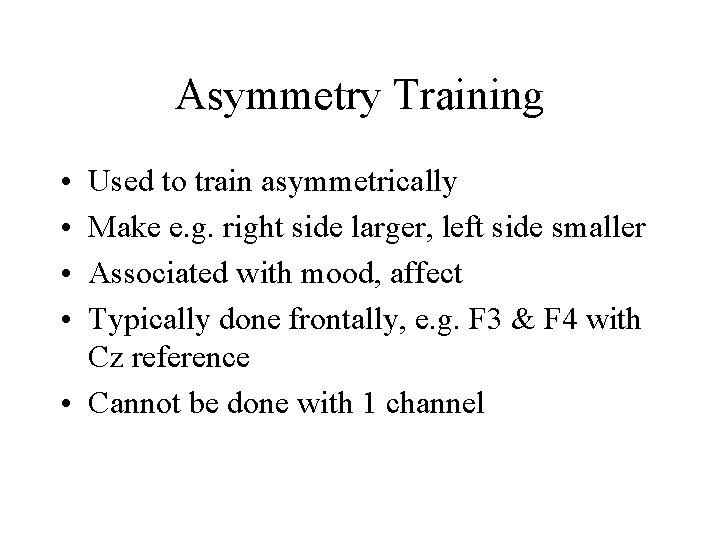 Asymmetry Training

• Used to train asymmetrically
• Make e.g. right side larger, left side smaller
• Associated with mood, affect
• Typically done frontally, e.g. F3 & F4 with Cz reference
• Cannot be done with 1 channel